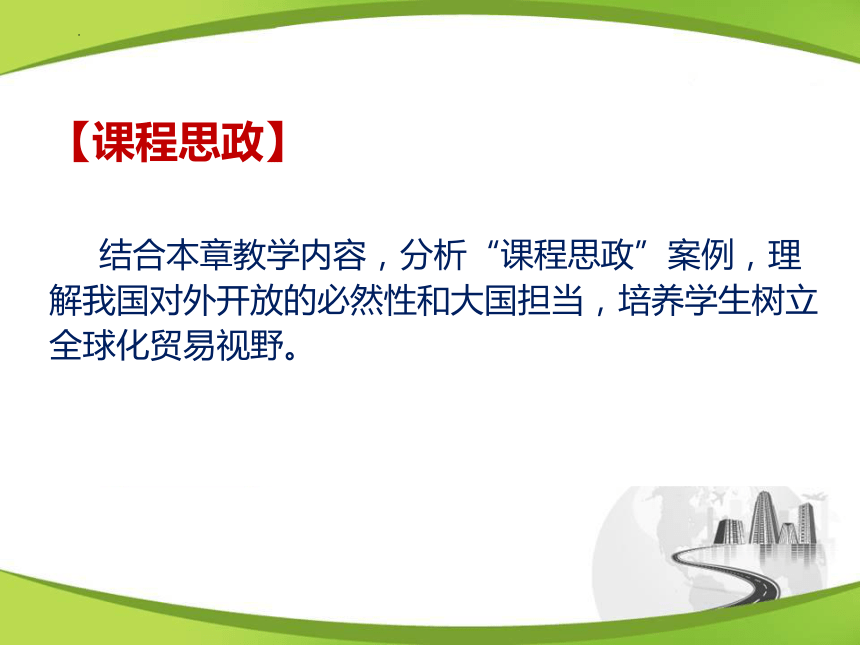 【课程思政】

结合本章教学内容，分析“课程思政”案例，理解我国对外开放的必然性和大国担当，培养学生树立全球化贸易视野。